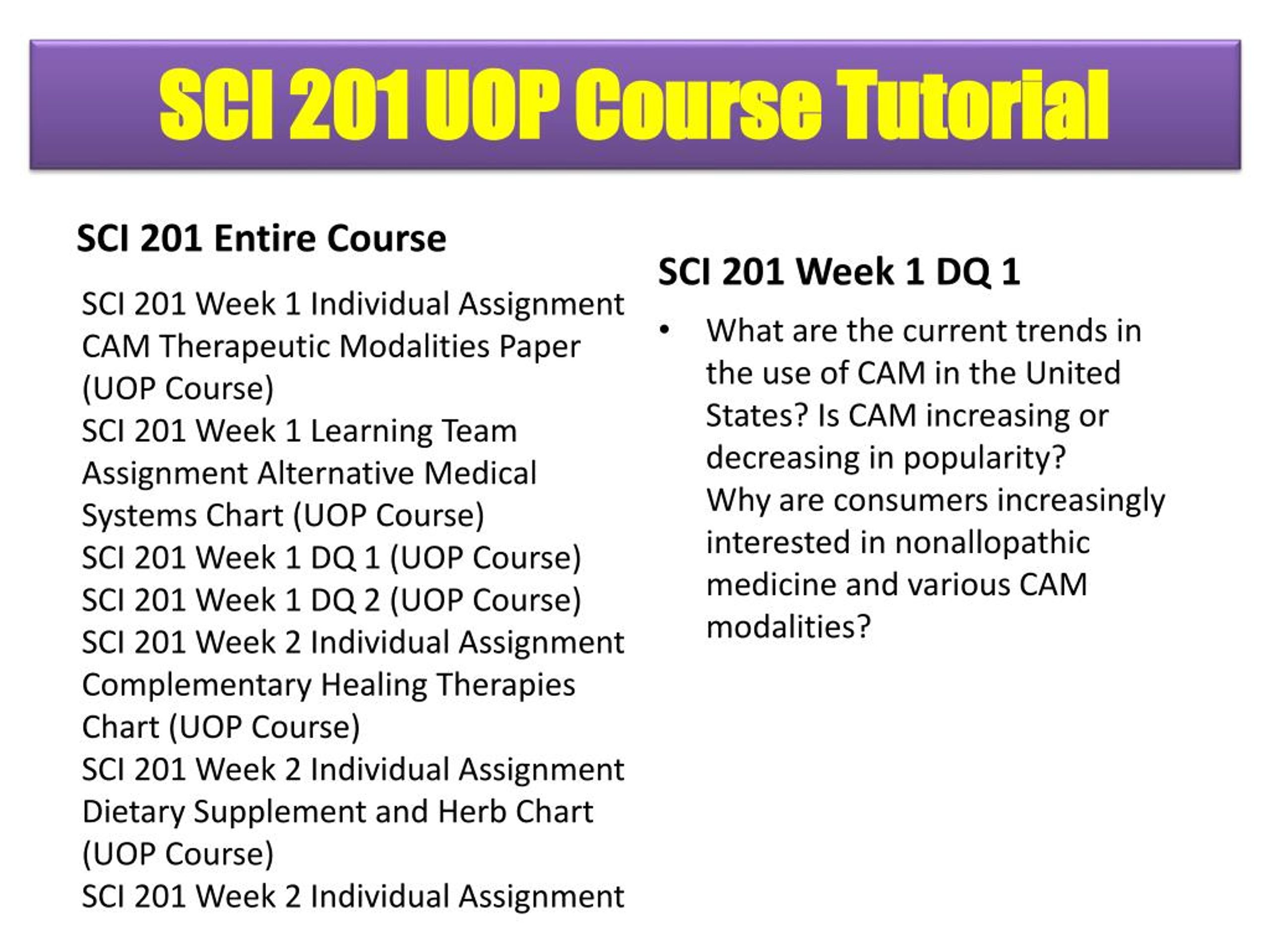 SCI 201 UOP Course Tutorial

SCI 201 Entire Course

SCI 201 Week 1 Individual Assignment CAM Therapeutic Modalities Paper (UOP Course)
SCI 201 Week 1 Learning Team Assignment Alternative Medical Systems Chart (UOP Course)
SCI 201 Week 1 DQ 1 (UOP Course)
SCI 201 Week 1 DQ 2 (UOP Course)
SCI 201 Week 2 Individual Assignment Complementary Healing Therapies Chart (UOP Course)
SCI 201 Week 2 Individual Assignment Dietary Supplement and Herb Chart (UOP Course)
SCI 201 Week 2 Individual Assignment

SCI 201 Week 1 DQ 1

• What are the current trends in the use of CAM in the United States? Is CAM increasing or decreasing in popularity? Why are consumers increasingly interested in nonallopathic medicine and various CAM modalities?